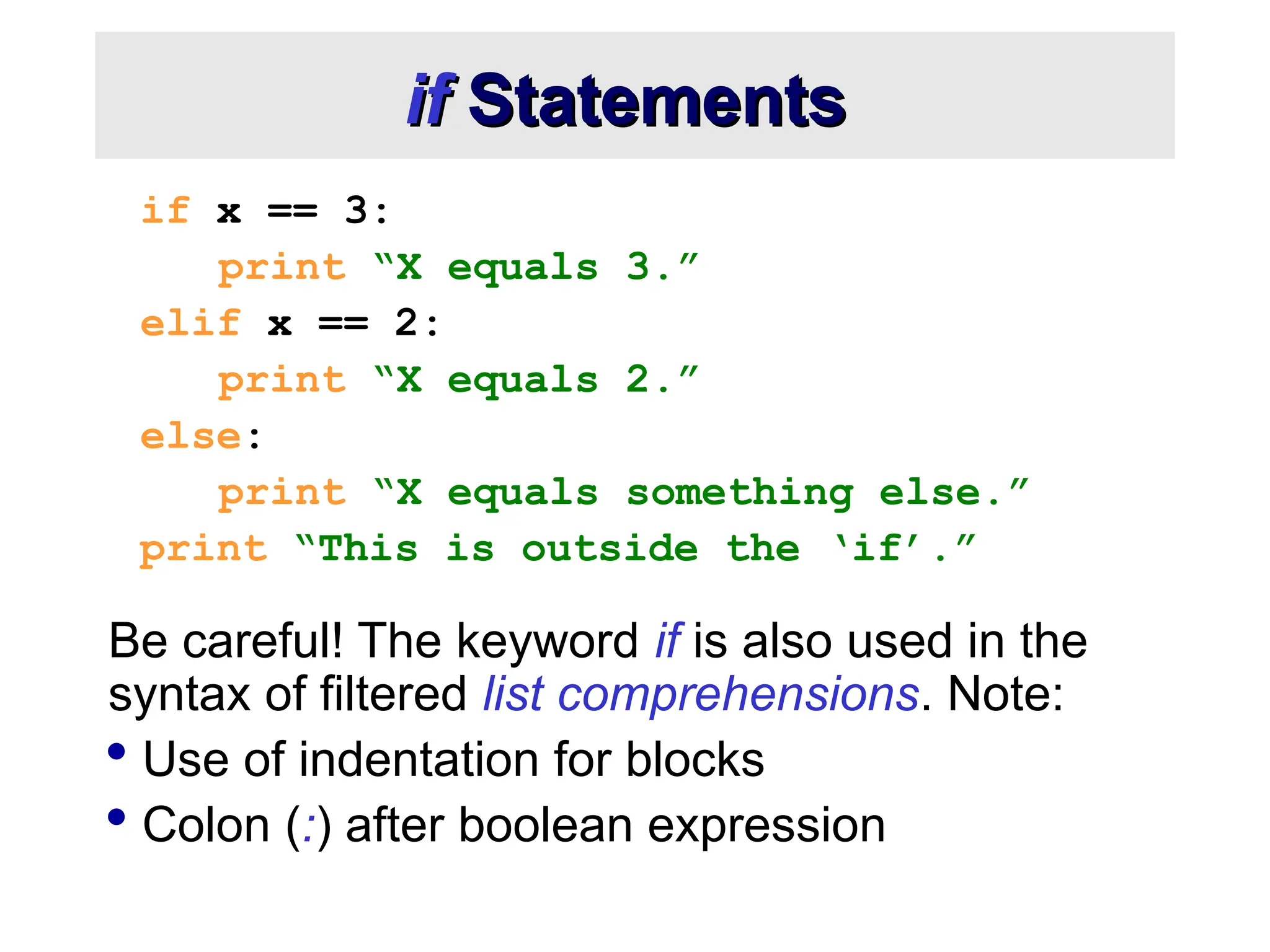 if Statements

if x == 3:
    print “X equals 3.”
elif x == 2:
    print “X equals 2.”
else:
    print “X equals something else.”
print “This is outside the ‘if’.”

Be careful! The keyword if is also used in the syntax of filtered list comprehensions. Note:

• Use of indentation for blocks
• Colon (:) after boolean expression